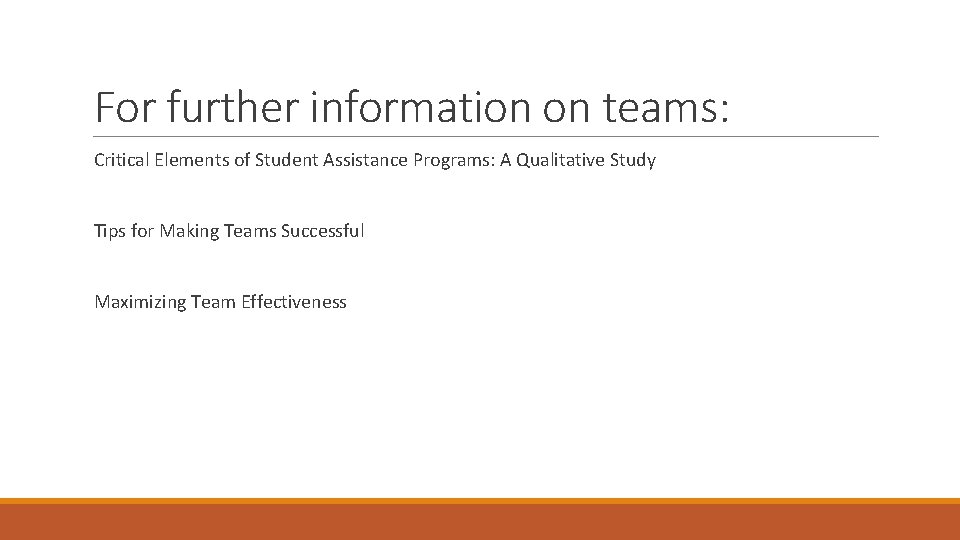 For further information on teams:

Critical Elements of Student Assistance Programs: A Qualitative Study

Tips for Making Teams Successful

Maximizing Team Effectiveness